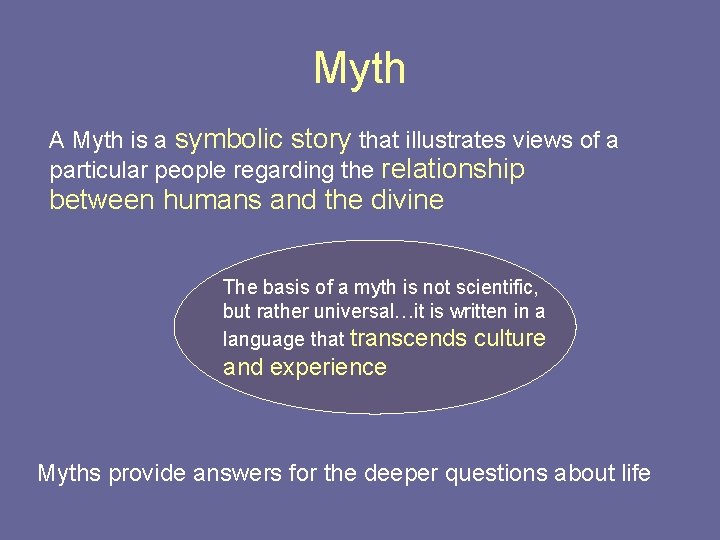 Myth

A Myth is a symbolic story that illustrates views of a particular people regarding the relationship between humans and the divine

The basis of a myth is not scientific, but rather universal…it is written in a language that transcends culture and experience

Myths provide answers for the deeper questions about life